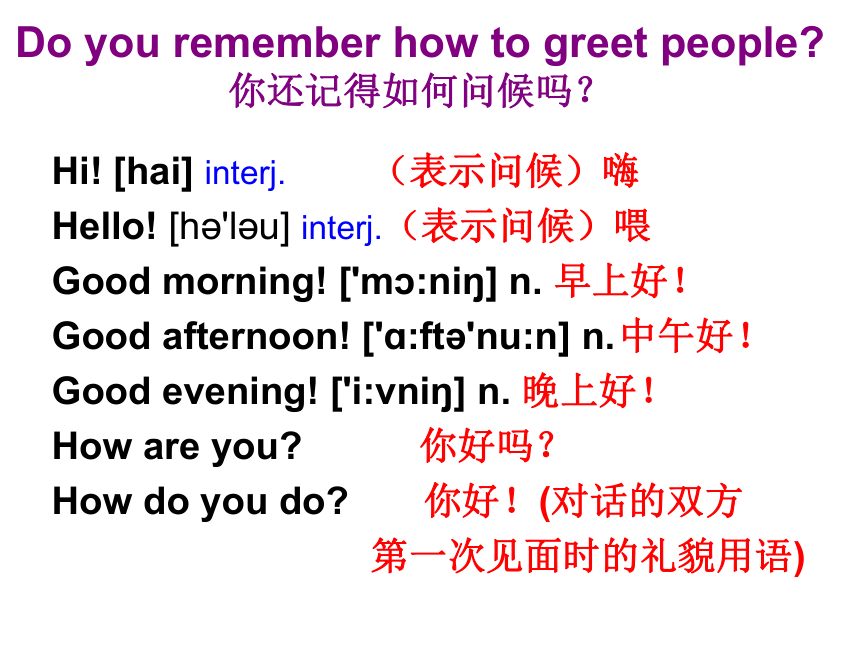 Do you remember how to greet people?
你还记得如何问候吗？

Hi! [hai] interj. （表示问候）嗨
Hello! [hə'ləu] interj.（表示问候）喂
Good morning! ['mɔ:niŋ] n. 早上好！
Good afternoon! ['ɑ:ftə'nu:n] n. 中午好！
Good evening! ['i:vniŋ] n. 晚上好！
How are you? 你好吗？
How do you do? 你好！(对话的双方第一次见面时的礼貌用语)